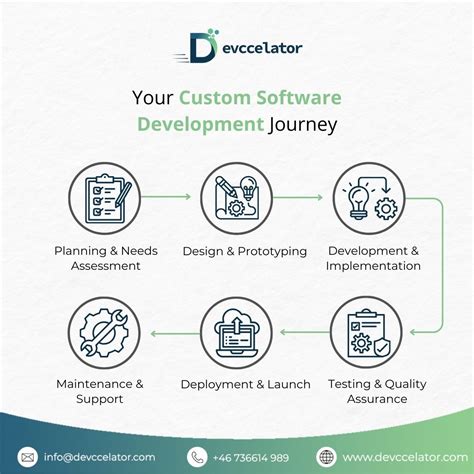 Devccelator

Your Custom Software Development Journey

Planning & Needs Assessment

Design & Prototyping

Development & Implementation

Maintenance & Support

Deployment & Launch

Testing & Quality Assurance

info@devccelator.com

+46 736614 989

www.devccelator.com